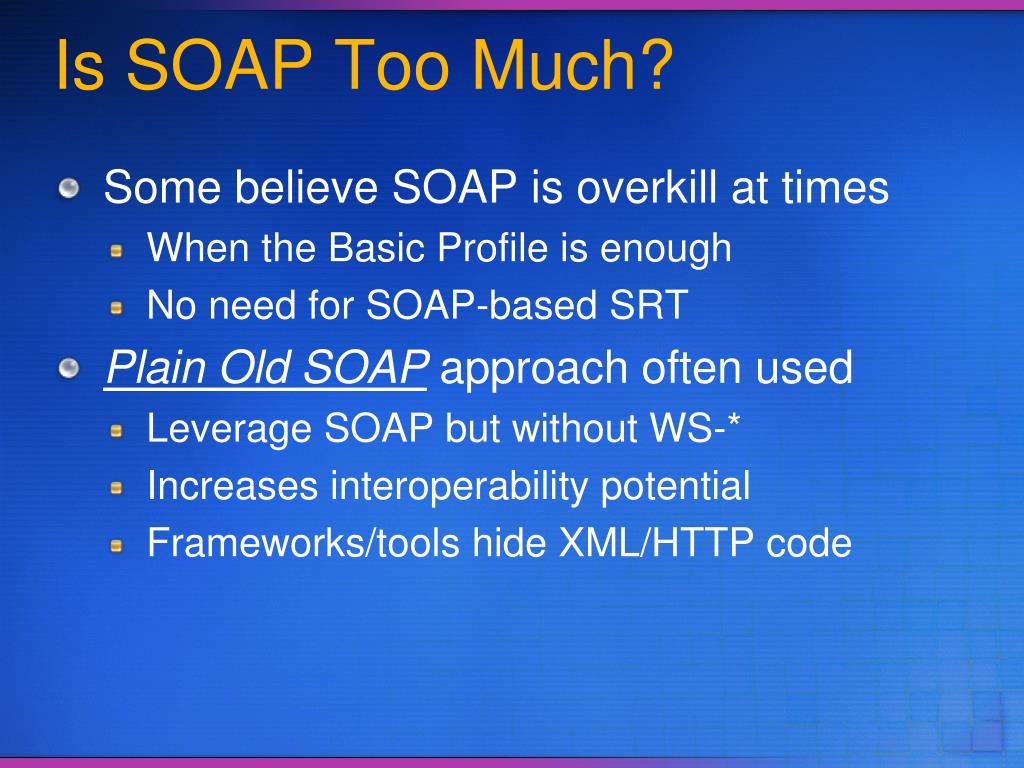 Is SOAP Too Much?

Some believe SOAP is overkill at times

When the Basic Profile is enough

No need for SOAP-based SRT

Plain Old SOAP approach often used

Leverage SOAP but without WS-*

Increases interoperability potential

Frameworks/tools hide XML/HTTP code